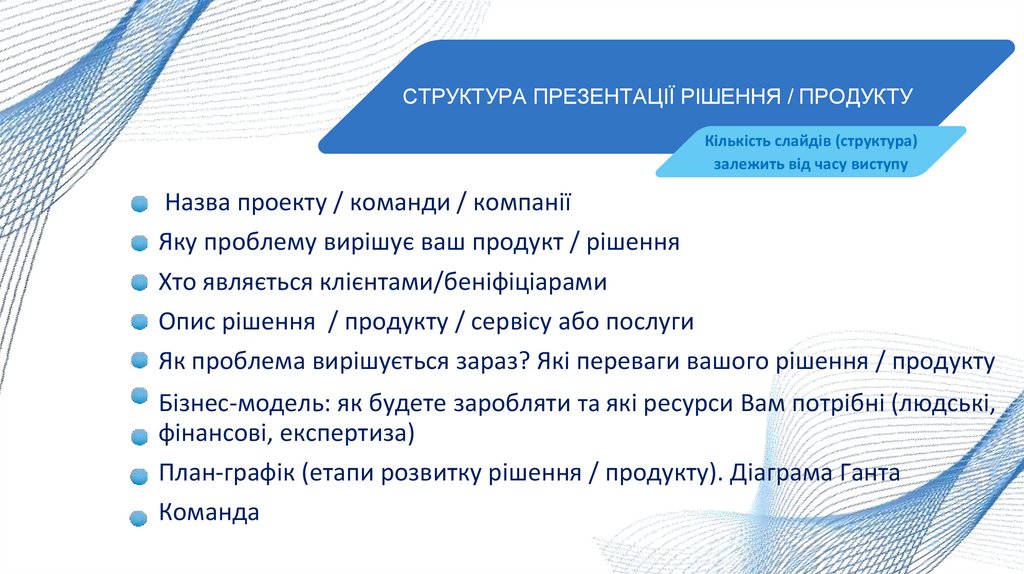 СТРУКТУРА ПРЕЗЕНТАЦІЇ РІШЕННЯ / ПРОДУКТУ

Кількість слайдів (структура) залежить від часу виступу

Назва проекту / команди / компанії
Яку проблему вирішує ваш продукт / рішення
Хто являється клієнтами/беніфіціарами
Опис рішення / продукту / сервісу або послуги
Як проблема вирішується зараз? Які переваги вашого рішення / продукту
Бізнес-модель: як будете заробляти та які ресурси Вам потрібні (людські, фінансові, експертиза)
План-графік (етапи розвитку рішення / продукту). Діаграма Ганта
Команда